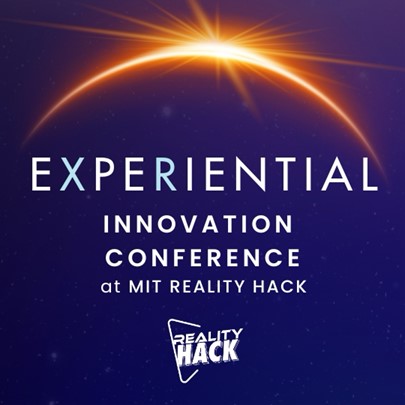 EXPERIENTIAL
INNOVATION CONFERENCE
at MIT REALITY HACK

REALITY HACK